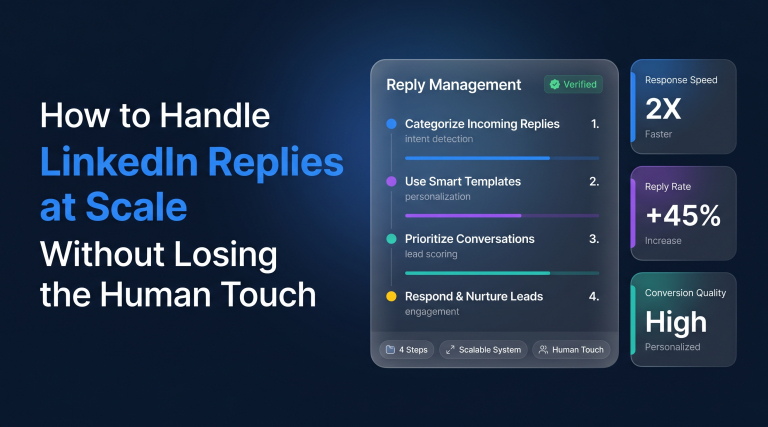 How to Handle
LinkedIn Replies at Scale
Without Losing the Human Touch

Reply Management
Verified

Categorize Incoming Replies 1.
intent detection

Use Smart Templates 2.
personalization

Prioritize Conversations 3.
lead scoring

Respond & Nurture Leads 4.
engagement

4 Steps
Scalable System
Human Touch

Response Speed
2X
Faster

Reply Rate
+45%
Increase

Conversion Quality
High
Personalized